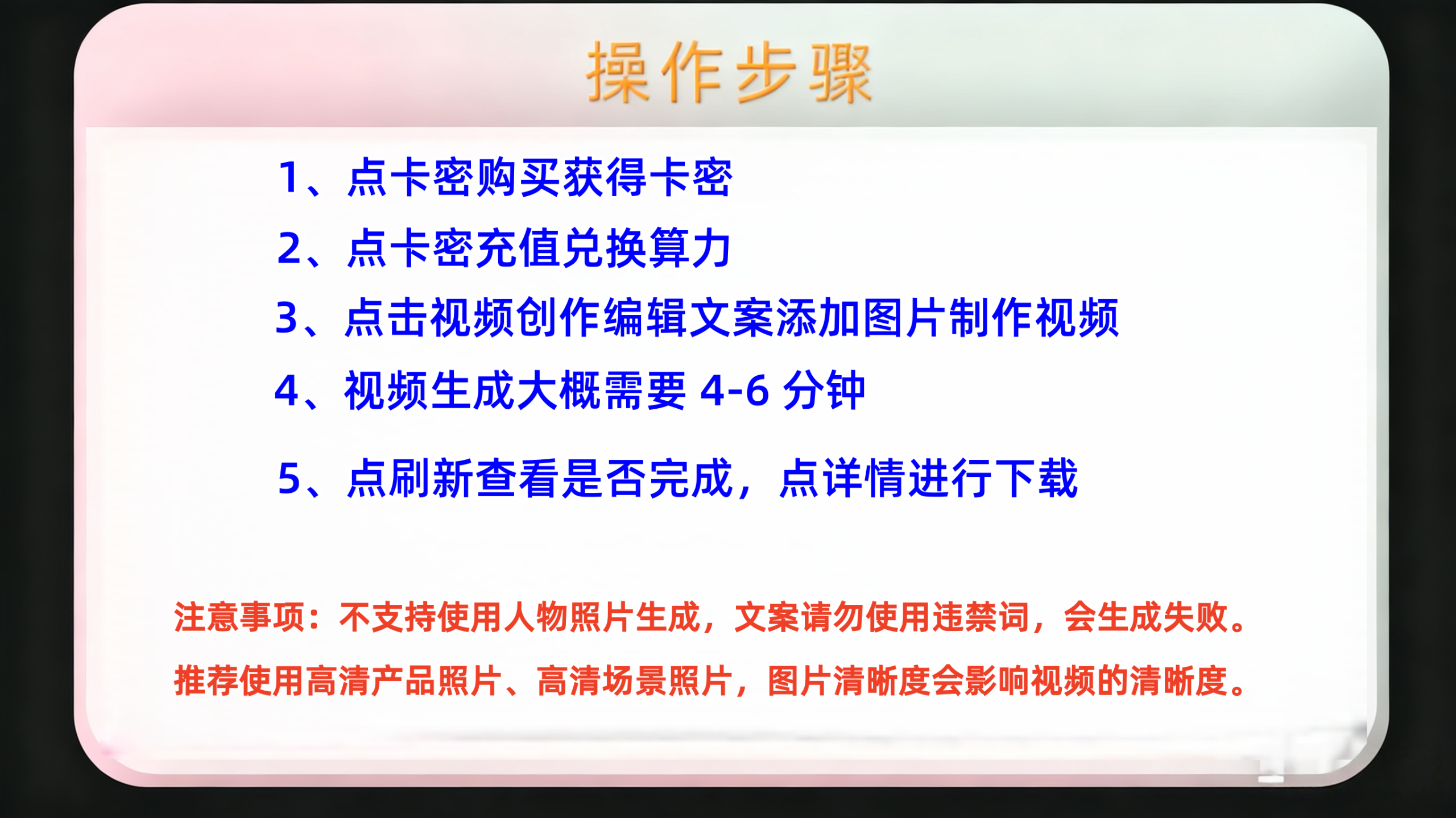 操作步骤

1、点卡密购买获得卡密

2、点卡密充值兑换算力

3、点击视频创作编辑文案添加图片制作视频

4、视频生成大概需要 4-6 分钟

5、点刷新查看是否完成，点详情进行下载

注意事项：不支持使用人物照片生成，文案请勿使用违禁词，会生成失败。

推荐使用高清产品照片、高清场景照片，图片清晰度会影响视频的清晰度。